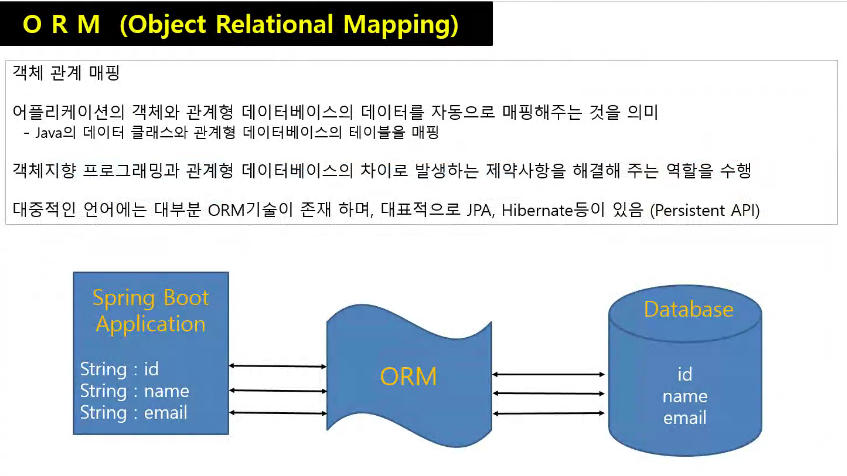 O R M (Object Relational Mapping)

객체 관계 매핑

어플리케이션의 객체와 관계형 데이터베이스의 데이터를 자동으로 매핑해주는 것을 의미
- Java의 데이터 클래스와 관계형 데이터베이스의 테이블을 매핑

객체지향 프로그래밍과 관계형 데이터베이스의 차이로 발생하는 제약사항을 해결해 주는 역할을 수행

대중적인 언어에는 대부분 ORM기술이 존재 하며, 대표적으로 JPA, Hibernate등이 있음 (Persistent API)

Spring Boot Application

String : id
String : name
String : email

ORM

Database

id
name
email